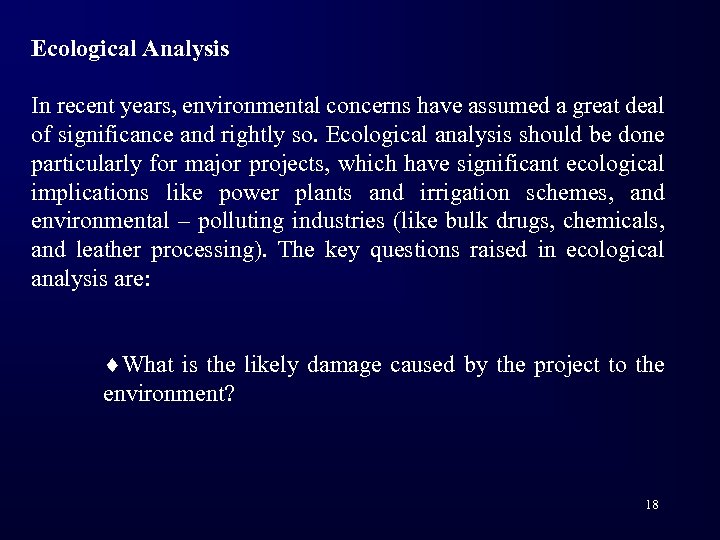 Ecological Analysis

In recent years, environmental concerns have assumed a great deal of significance and rightly so. Ecological analysis should be done particularly for major projects, which have significant ecological implications like power plants and irrigation schemes, and environmental – polluting industries (like bulk drugs, chemicals, and leather processing). The key questions raised in ecological analysis are:

♦What is the likely damage caused by the project to the environment?

18